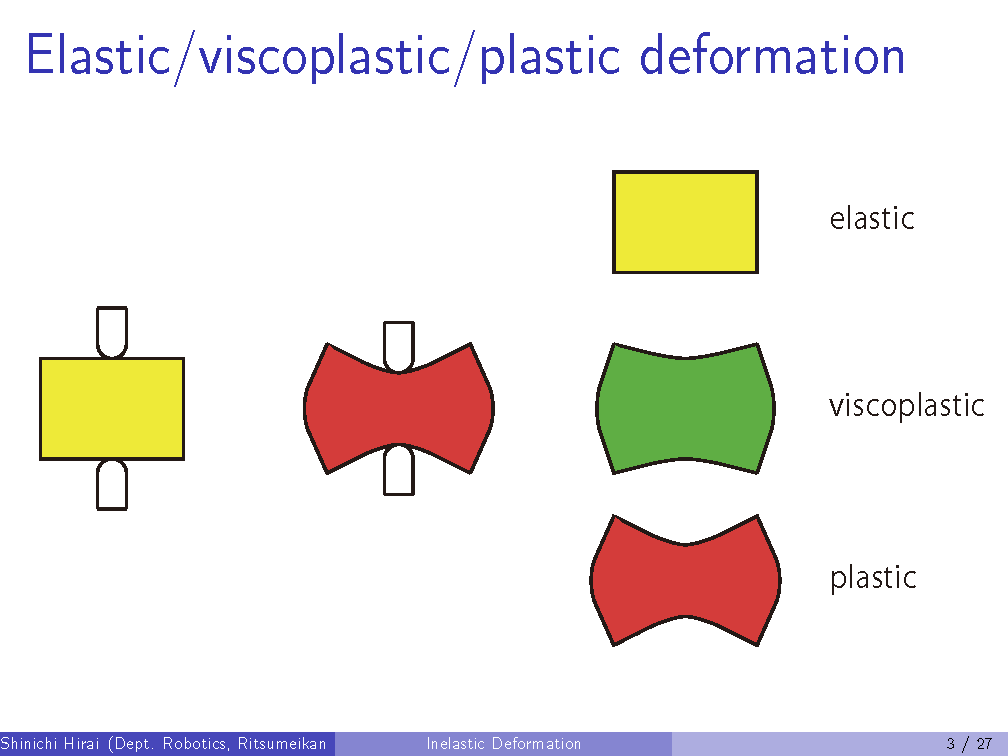 Elastic/viscoplastic/plastic deformation

elastic

viscoplastic

plastic

Shinichi Hirai (Dept. Robotics, Ritsumeikan

Inelastic Deformation

3 / 27